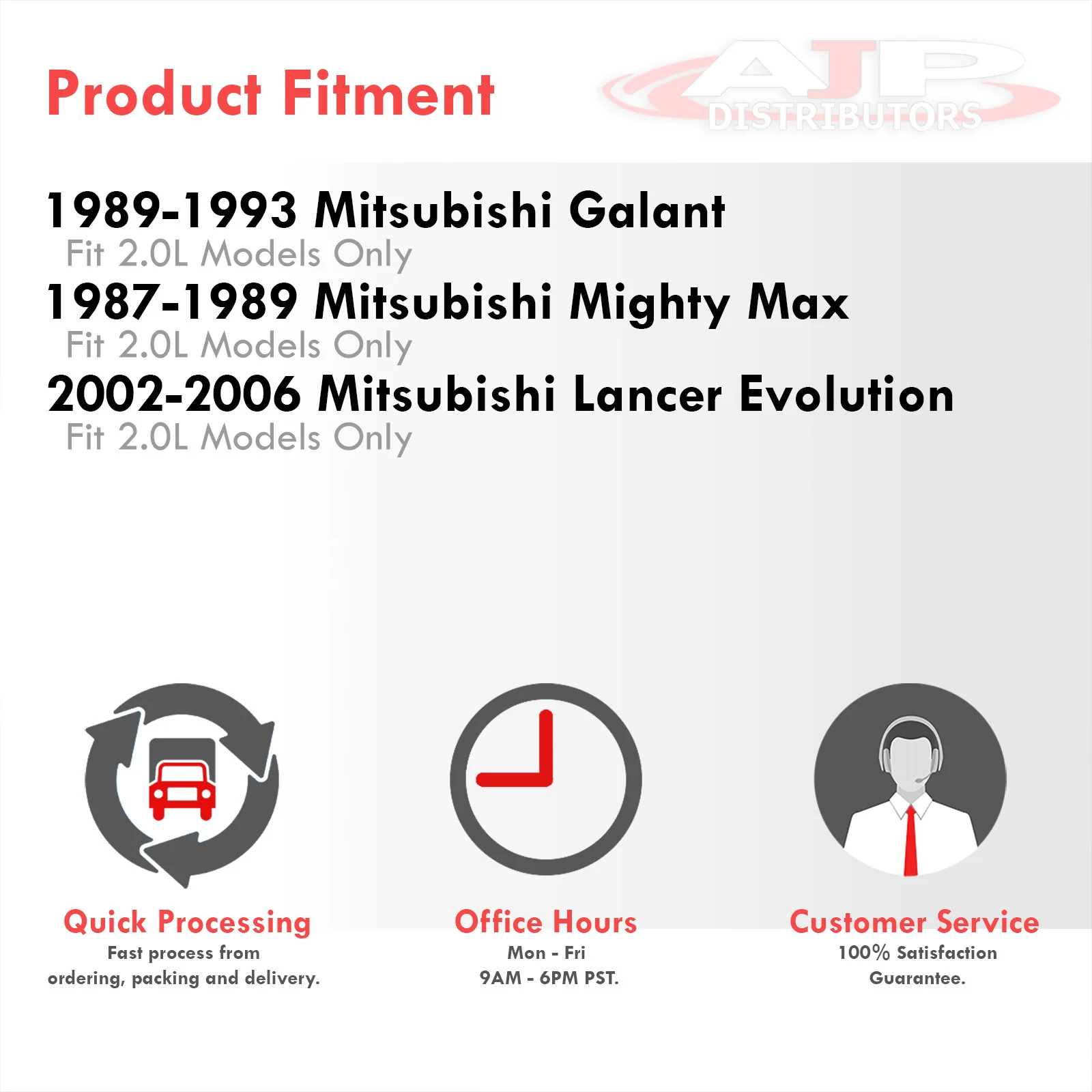 Product Fitment

AJP DISTRIBUTORS

1989-1993 Mitsubishi Galant
Fit 2.0L Models Only

1987-1989 Mitsubishi Mighty Max
Fit 2.0L Models Only

2002-2006 Mitsubishi Lancer Evolution
Fit 2.0L Models Only

Quick Processing
Fast process from ordering, packing and delivery.

Office Hours
Mon - Fri
9AM - 6PM PST.

Customer Service
100% Satisfaction Guarantee.